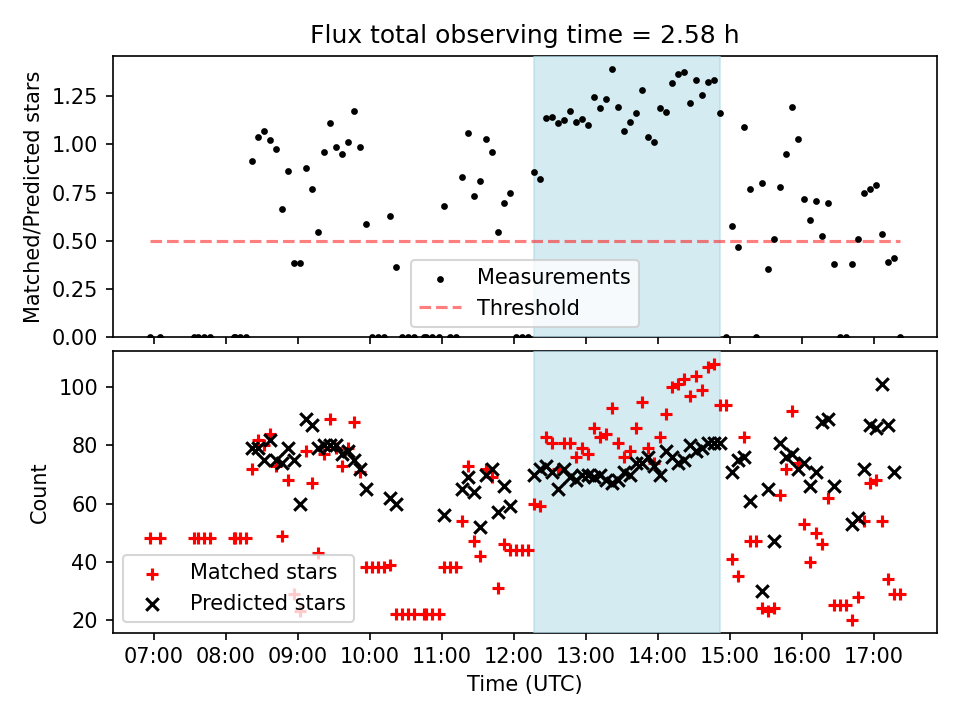 Flux total observing time = 2.58 h

Matched/Predicted stars

1.25
1.00
0.75
0.50
0.25
0.00

Measurements
Threshold

Count

100
80
60
40
20

Matched stars
Predicted stars

07:00 08:00 09:00 10:00 11:00 12:00 13:00 14:00 15:00 16:00 17:00

Time (UTC)